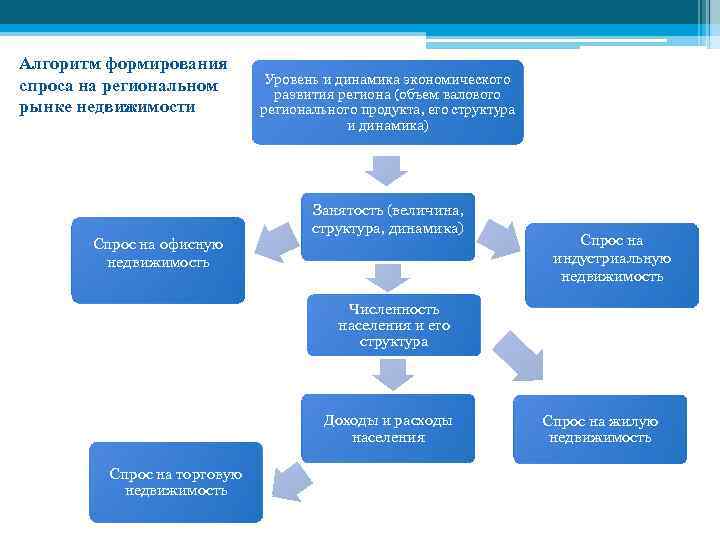 Алгоритм формирования спроса на региональном рынке недвижимости

Уровень и динамика экономического развития региона (объем валового регионального продукта, его структура и динамика)

Занятость (величина, структура, динамика)

Спрос на офисную недвижимость

Спрос на индустриальную недвижимость

Численность населения и его структура

Доходы и расходы населения

Спрос на жилую недвижимость

Спрос на торговую недвижимость